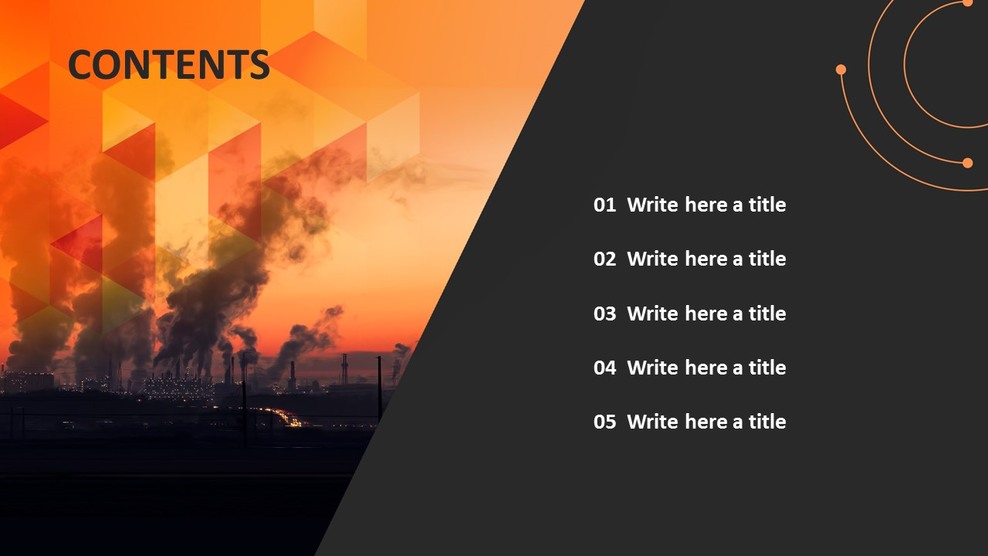 CONTENTS

01 Write here a title

02 Write here a title

03 Write here a title

04 Write here a title

05 Write here a title